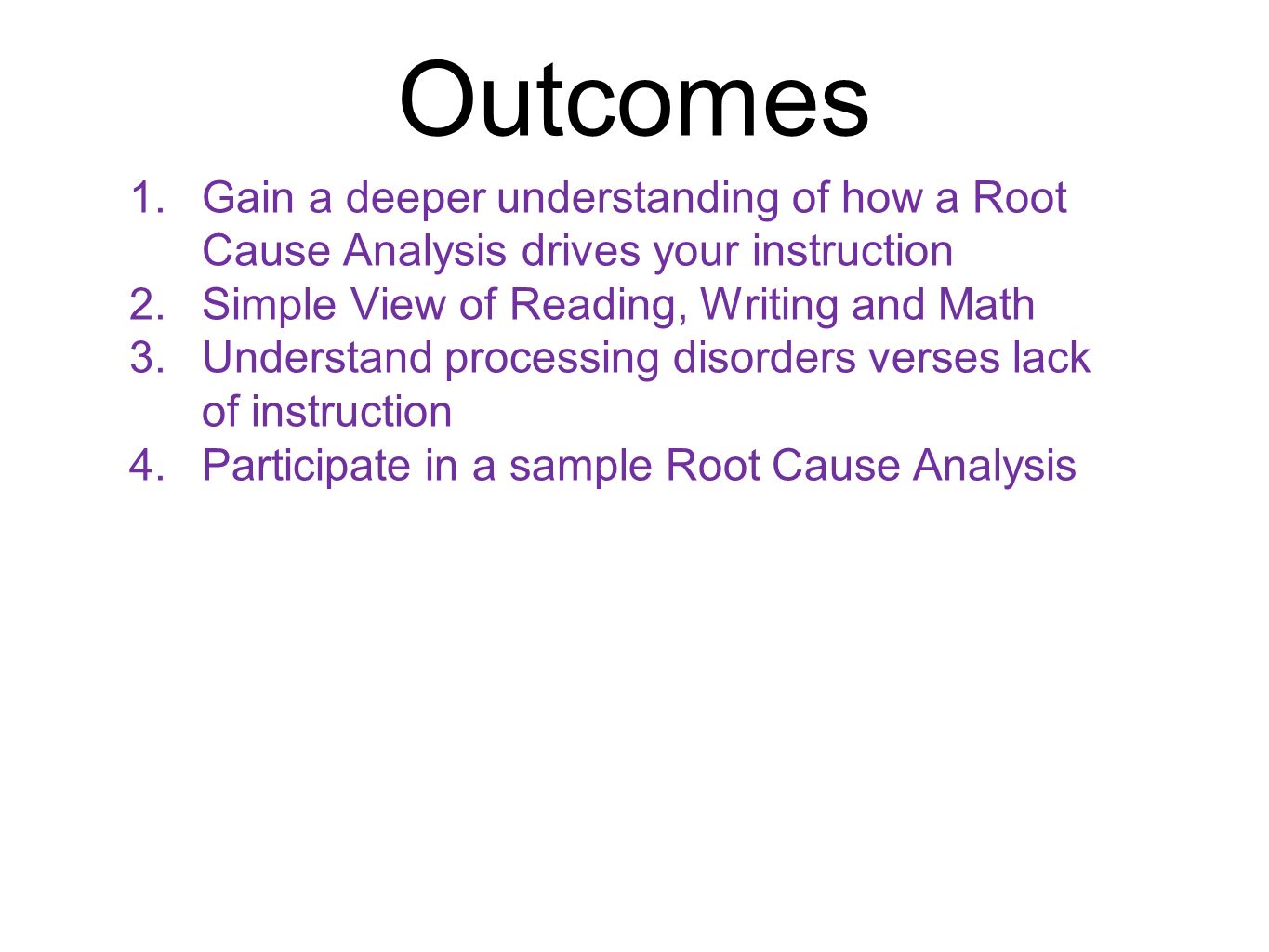 Outcomes

1. Gain a deeper understanding of how a Root Cause Analysis drives your instruction
2. Simple View of Reading, Writing and Math
3. Understand processing disorders verses lack of instruction
4. Participate in a sample Root Cause Analysis